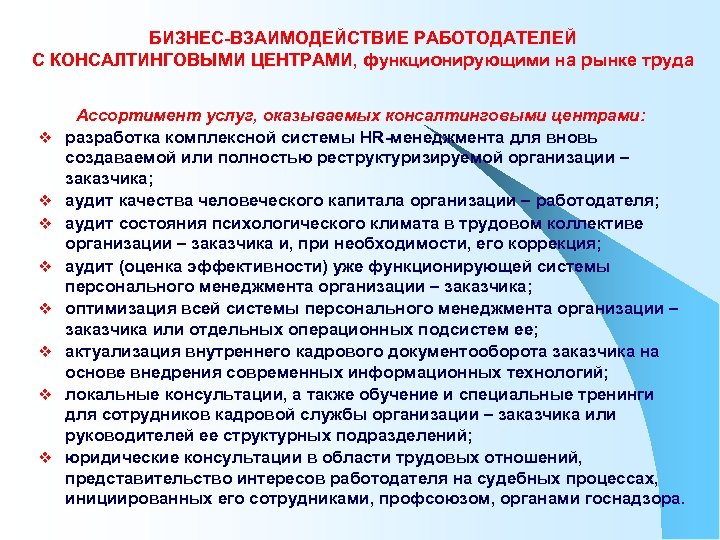 БИЗНЕС-ВЗАИМОДЕЙСТВИЕ РАБОТОДАТЕЛЕЙ С КОНСАЛТИНГОВЫМИ ЦЕНТРАМИ, функционирующими на рынке труда

Ассортимент услуг, оказываемых консалтинговыми центрами:

❖ разработка комплексной системы HR-менеджмента для вновь создаваемой или полностью реструктуризируемой организации – заказчика;
❖ аудит качества человеческого капитала организации – работодателя;
❖ аудит состояния психологического климата в трудовом коллективе организации – заказчика и, при необходимости, его коррекция;
❖ аудит (оценка эффективности) уже функционирующей системы персонального менеджмента организации – заказчика;
❖ оптимизация всей системы персонального менеджмента организации – заказчика или отдельных операционных подсистем ее;
❖ актуализация внутреннего кадрового документооборота заказчика на основе внедрения современных информационных технологий;
❖ локальные консультации, а также обучение и специальные тренинги для сотрудников кадровой службы организации – заказчика или руководителей ее структурных подразделений;
❖ юридические консультации в области трудовых отношений, представительство интересов работодателя на судебных процессах, инициированных его сотрудниками, профсоюзом, органами госнадзора.